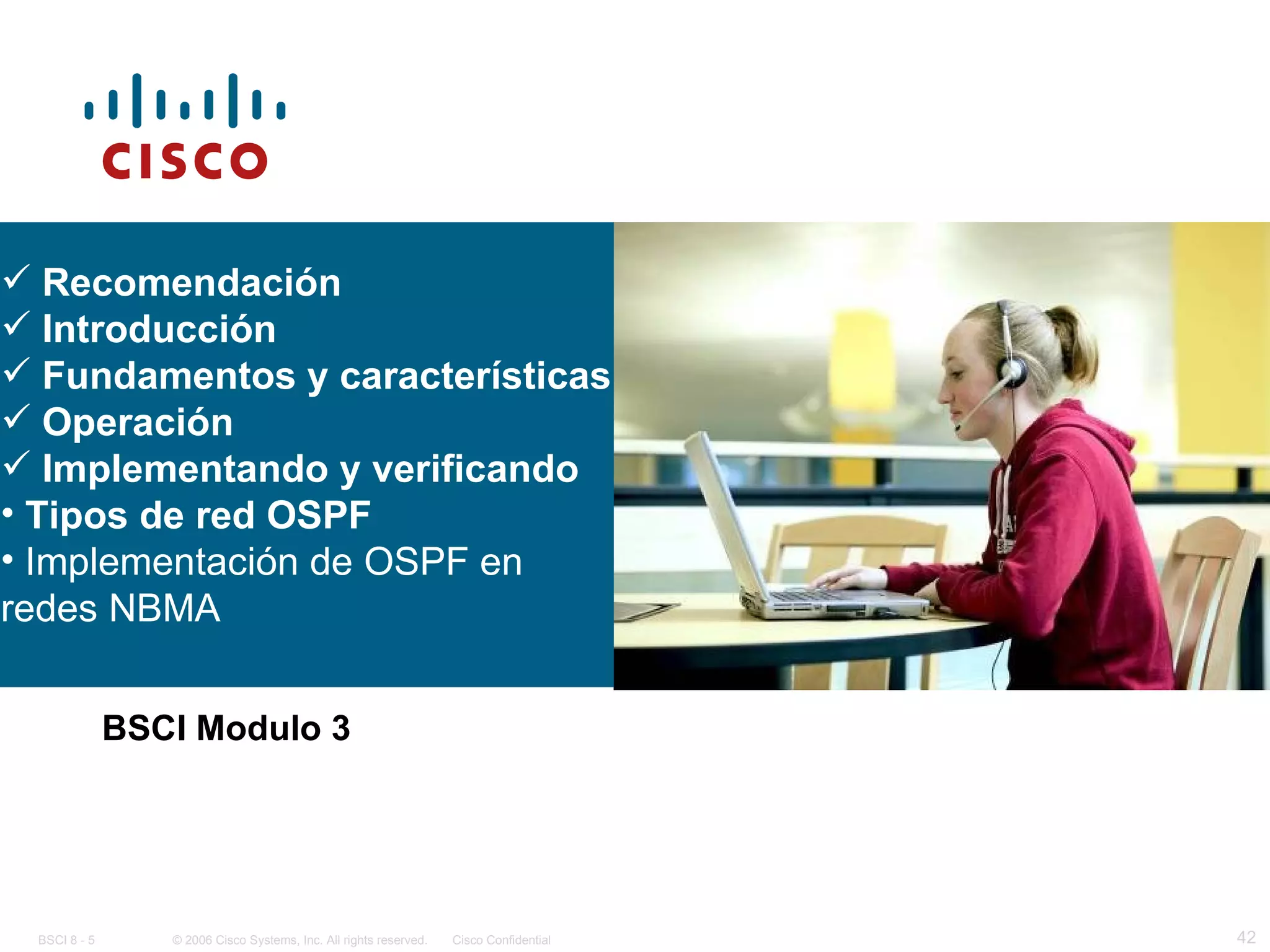 CISCO

✓ Recomendación
✓ Introducción
✓ Fundamentos y características
✓ Operación
✓ Implementando y verificando
• Tipos de red OSPF
• Implementación de OSPF en redes NBMA

BSCI Modulo 3

BSCI 8 - 5 © 2006 Cisco Systems, Inc. All rights reserved. Cisco Confidential 42